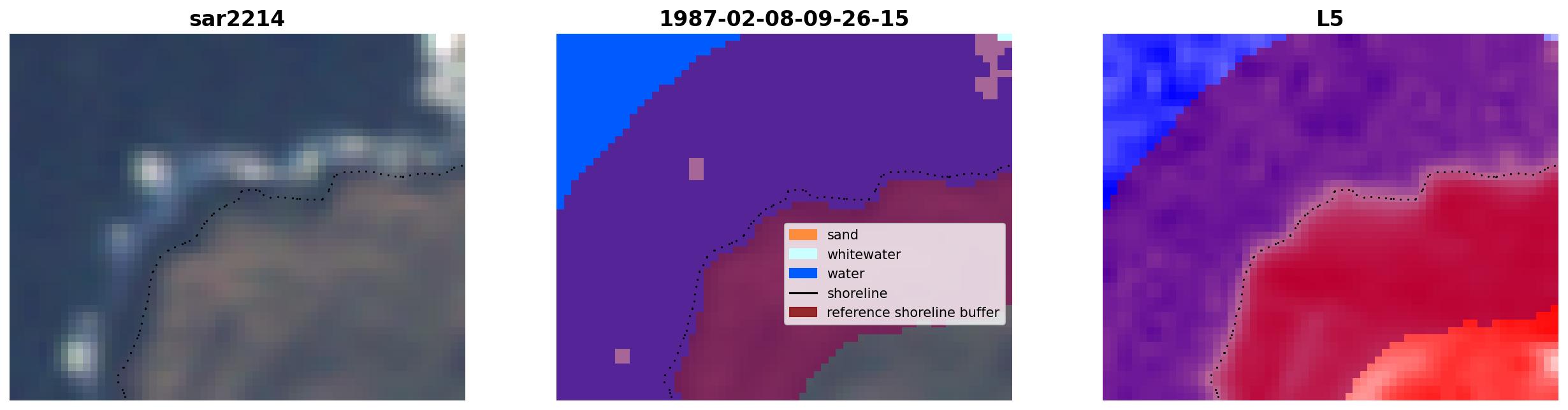 sar2214

1987-02-08-09-26-15

sand
whitewater
water
shoreline
reference shoreline buffer

L5